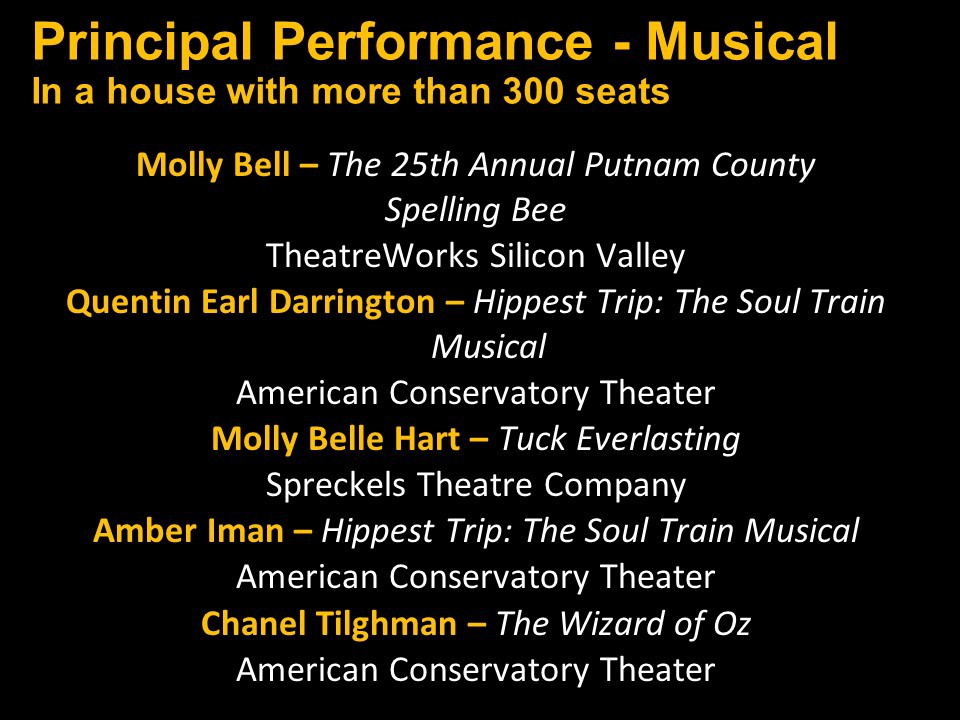 Principal Performance - Musical
In a house with more than 300 seats

Molly Bell – The 25th Annual Putnam County Spelling Bee
TheatreWorks Silicon Valley
Quentin Earl Darrington – Hippest Trip: The Soul Train Musical
American Conservatory Theater
Molly Belle Hart – Tuck Everlasting
Spreckels Theatre Company
Amber Iman – Hippest Trip: The Soul Train Musical
American Conservatory Theater
Chanel Tilghman – The Wizard of Oz
American Conservatory Theater